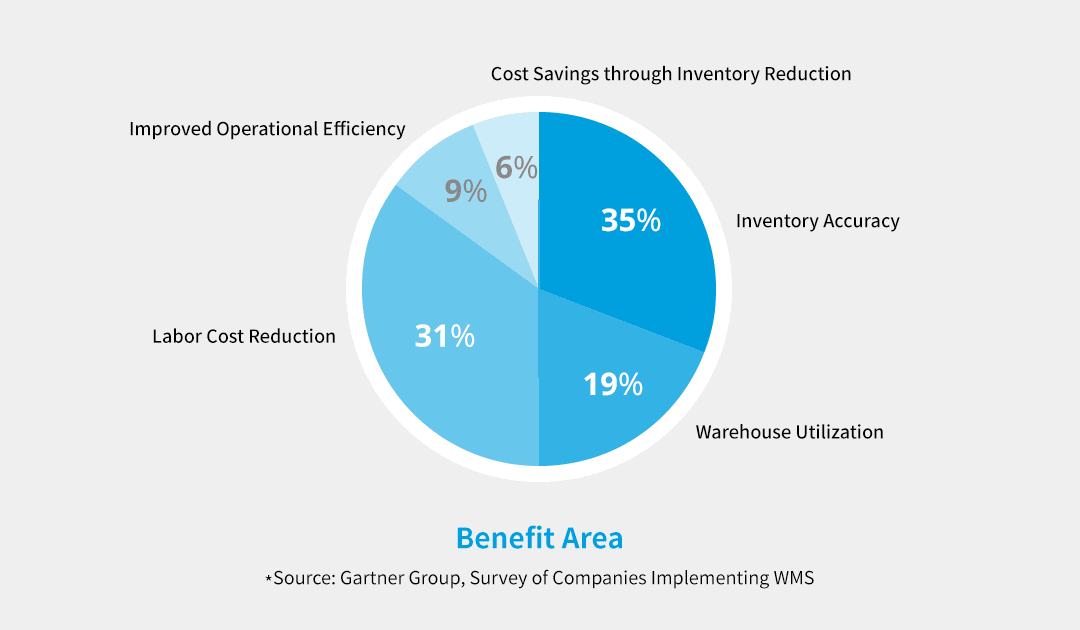 Cost Savings through Inventory Reduction

Improved Operational Efficiency

6%

9%

35%

Inventory Accuracy

Labor Cost Reduction

31%

19%

Warehouse Utilization

Benefit Area

*Source: Gartner Group, Survey of Companies Implementing WMS